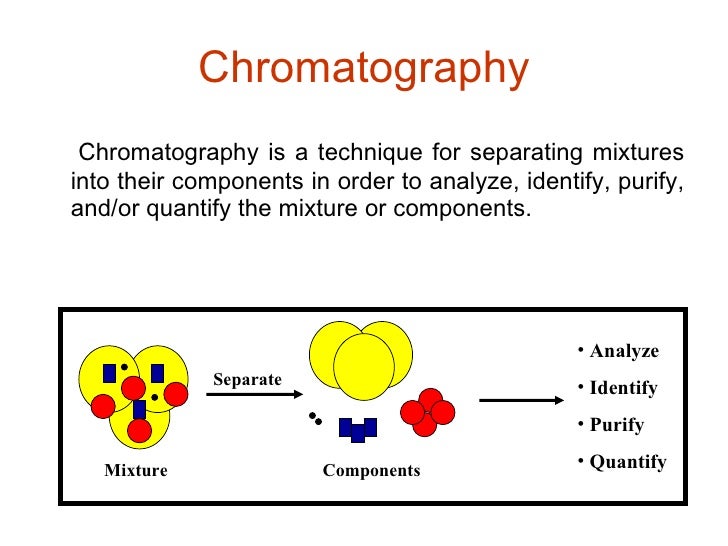 Chromatography

Chromatography is a technique for separating mixtures into their components in order to analyze, identify, purify, and/or quantify the mixture or components.

Separate

Mixture

Components

• Analyze
• Identify
• Purify
• Quantify